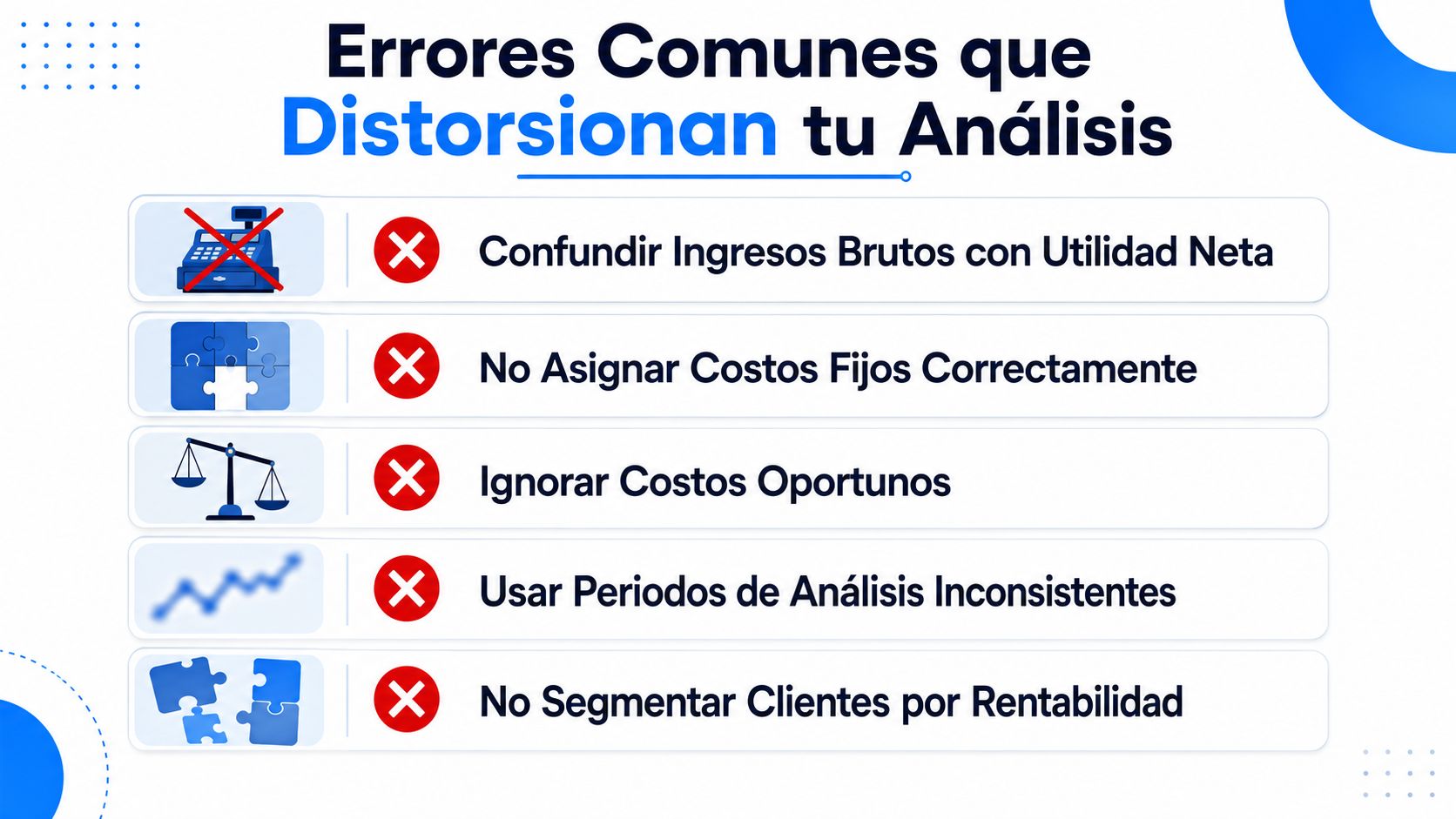 Errores Comunes que Distorsionan tu Análisis

Confundir Ingresos Brutos con Utilidad Neta

No Asignar Costos Fijos Correctamente

Ignorar Costos Oportunos

Usar Periodos de Análisis Inconsistentes

No Segmentar Clientes por Rentabilidad